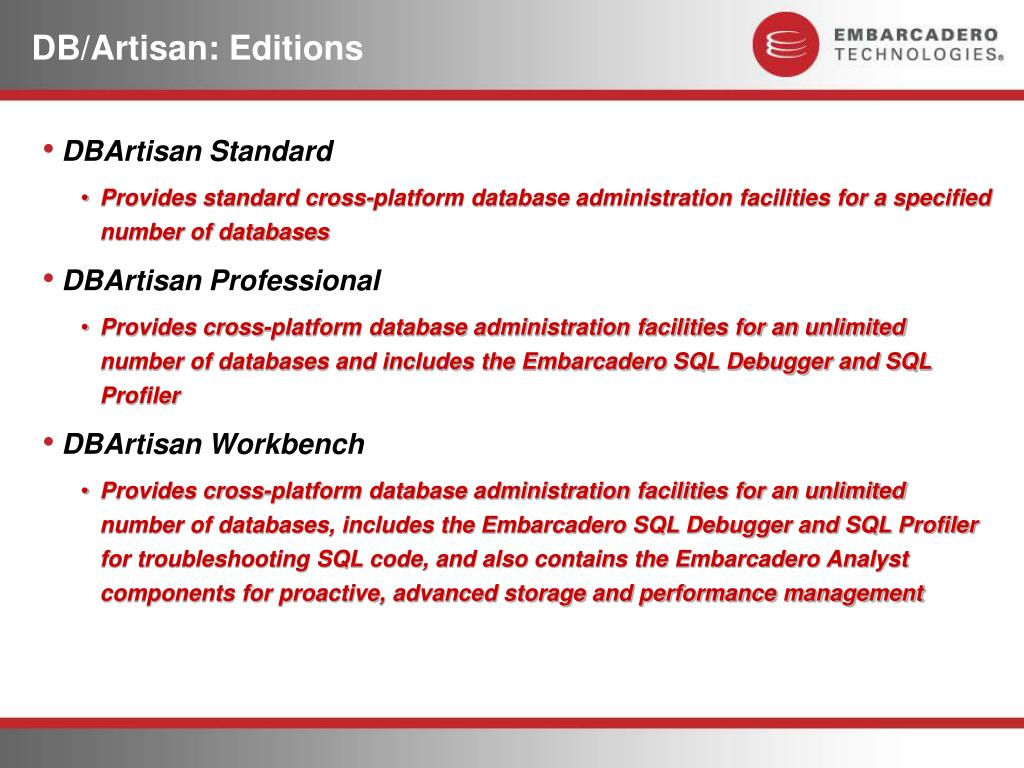 DB/Artisan: Editions

EMBARCADERO TECHNOLOGIES®

• DBArtisan Standard
  • Provides standard cross-platform database administration facilities for a specified number of databases
• DBArtisan Professional
  • Provides cross-platform database administration facilities for an unlimited number of databases and includes the Embarcadero SQL Debugger and SQL Profiler
• DBArtisan Workbench
  • Provides cross-platform database administration facilities for an unlimited number of databases, includes the Embarcadero SQL Debugger and SQL Profiler for troubleshooting SQL code, and also contains the Embarcadero Analyst components for proactive, advanced storage and performance management